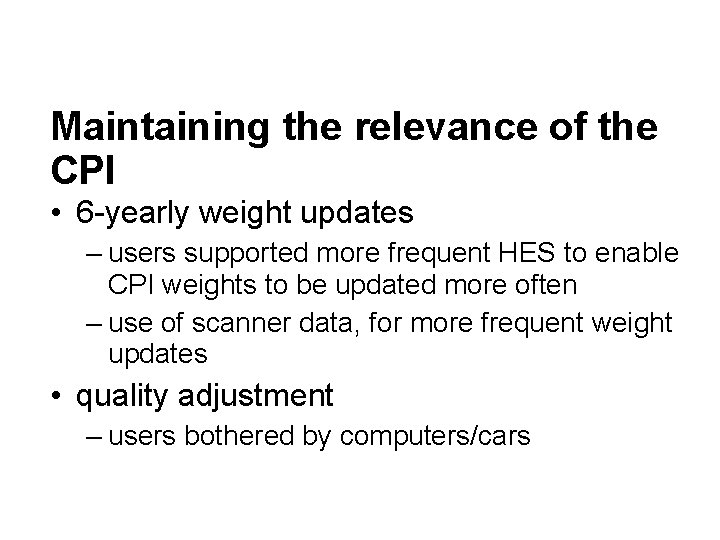 Maintaining the relevance of the CPI

• 6-yearly weight updates
– users supported more frequent HES to enable CPI weights to be updated more often
– use of scanner data, for more frequent weight updates
• quality adjustment
– users bothered by computers/cars